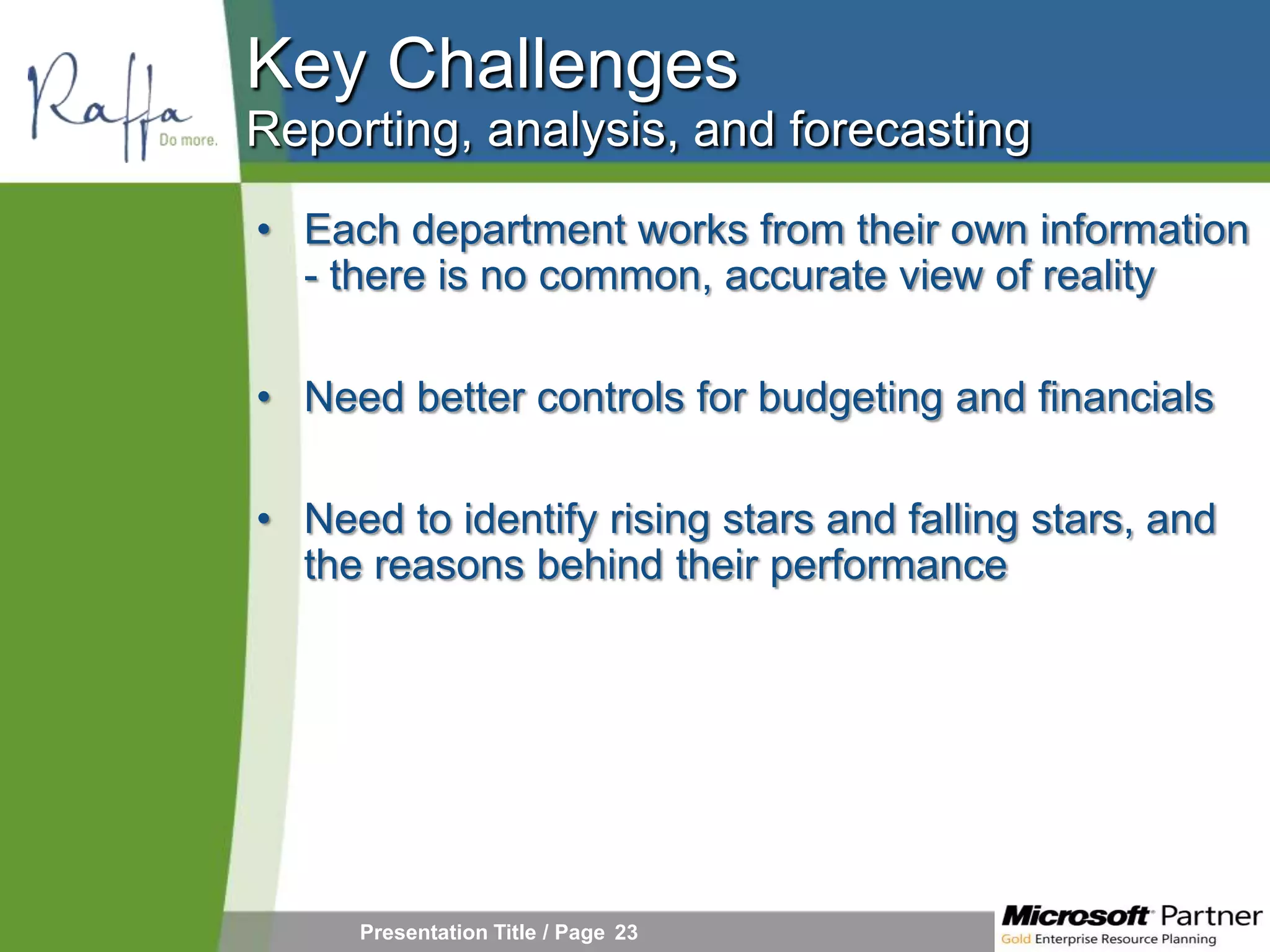 Raffa
Do more.

Key Challenges
Reporting, analysis, and forecasting

• Each department works from their own information - there is no common, accurate view of reality

• Need better controls for budgeting and financials

• Need to identify rising stars and falling stars, and the reasons behind their performance

Presentation Title / Page 23

Microsoft Partner
Gold Enterprise Resource Planning